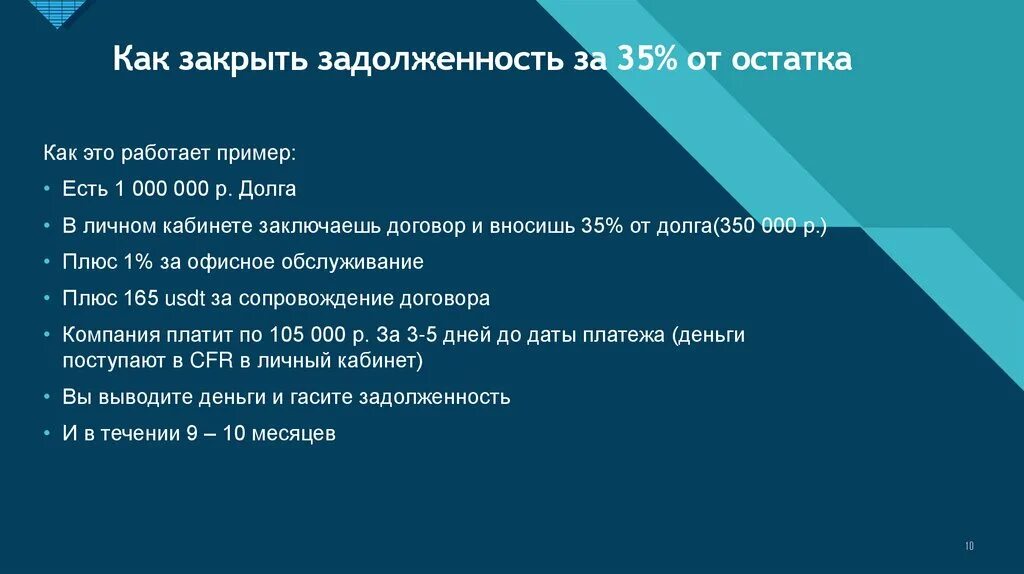 Как закрыть задолженность за 35% от остатка

Как это работает пример:

• Есть 1 000 000 р. Долга
• В личном кабинете заключаешь договор и вносишь 35% от долга(350 000 р.)
• Плюс 1% за офисное обслуживание
• Плюс 165 usdt за сопровождение договора
• Компания платит по 105 000 р. За 3-5 дней до даты платежа (деньги поступают в CFR в личный кабинет)
• Вы выводите деньги и гасите задолженность
• И в течении 9 – 10 месяцев

10